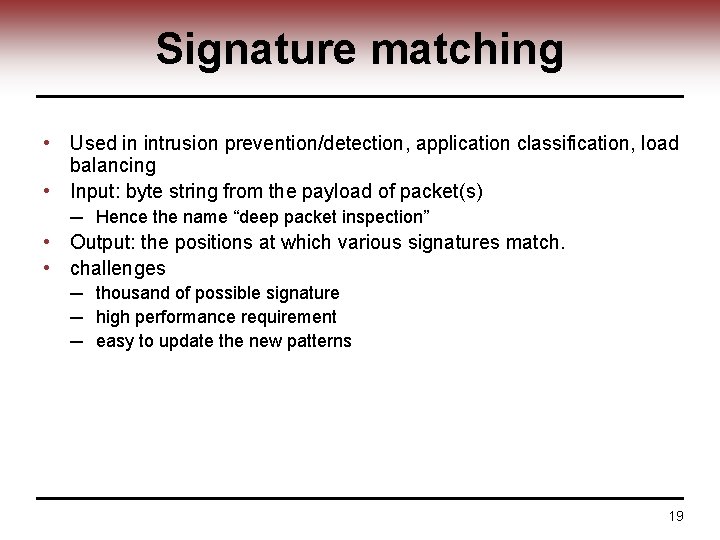 Signature matching

• Used in intrusion prevention/detection, application classification, load balancing
• Input: byte string from the payload of packet(s)
  – Hence the name “deep packet inspection”
• Output: the positions at which various signatures match.
• challenges
  – thousand of possible signature
  – high performance requirement
  – easy to update the new patterns

19